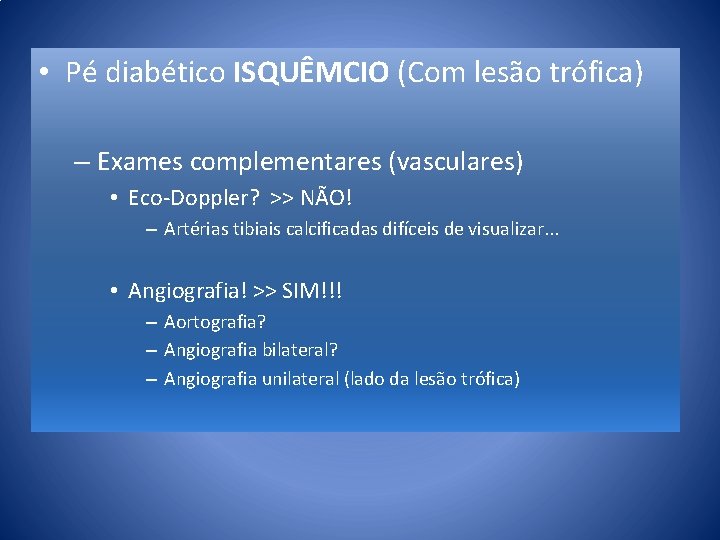 • Pé diabético ISQUÊMCIO (Com lesão trófica)

– Exames complementares (vasculares)
• Eco-Doppler? >> NÃO!
– Artérias tibiais calcificadas difíceis de visualizar...

• Angiografia! >> SIM!!!
– Aortografia?
– Angiografia bilateral?
– Angiografia unilateral (lado da lesão trófica)